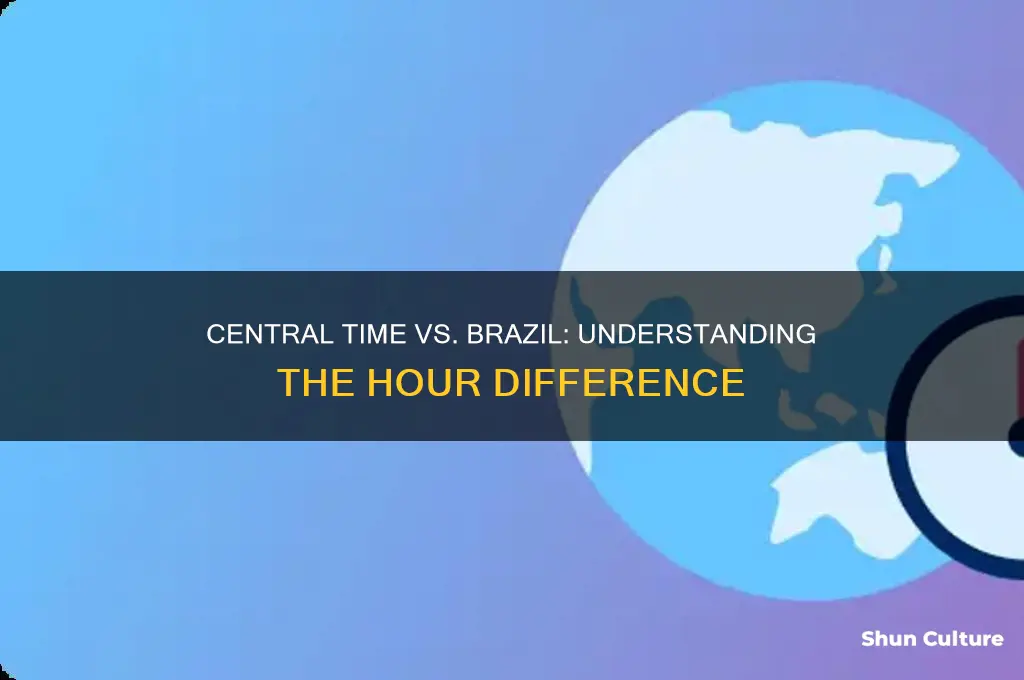 CENTRAL TIME VS. BRAZIL: UNDERSTANDING THE HOUR DIFFERENCE

Shun Culture